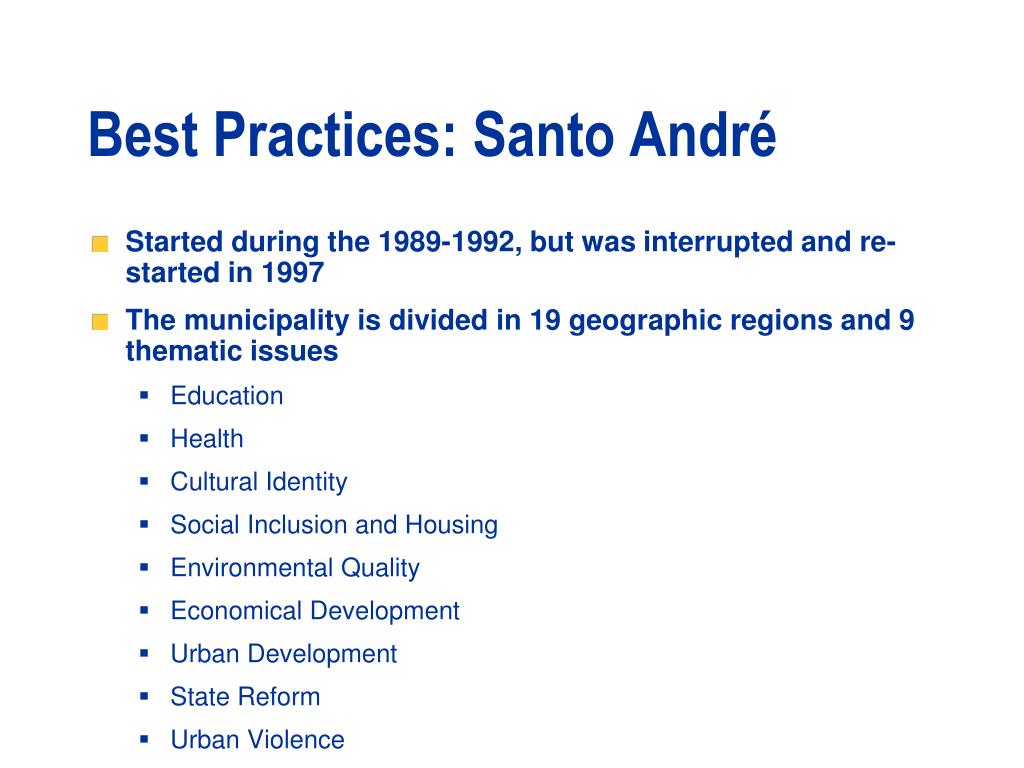 Best Practices: Santo André

Started during the 1989-1992, but was interrupted and re-started in 1997

The municipality is divided in 19 geographic regions and 9 thematic issues

Education

Health

Cultural Identity

Social Inclusion and Housing

Environmental Quality

Economical Development

Urban Development

State Reform

Urban Violence